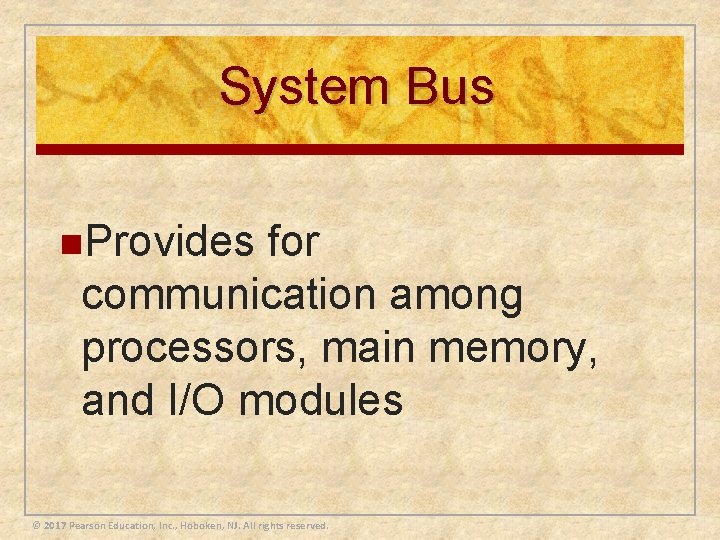 System Bus

Provides for communication among processors, main memory, and I/O modules

© 2017 Pearson Education, Inc., Hoboken, NJ. All rights reserved.